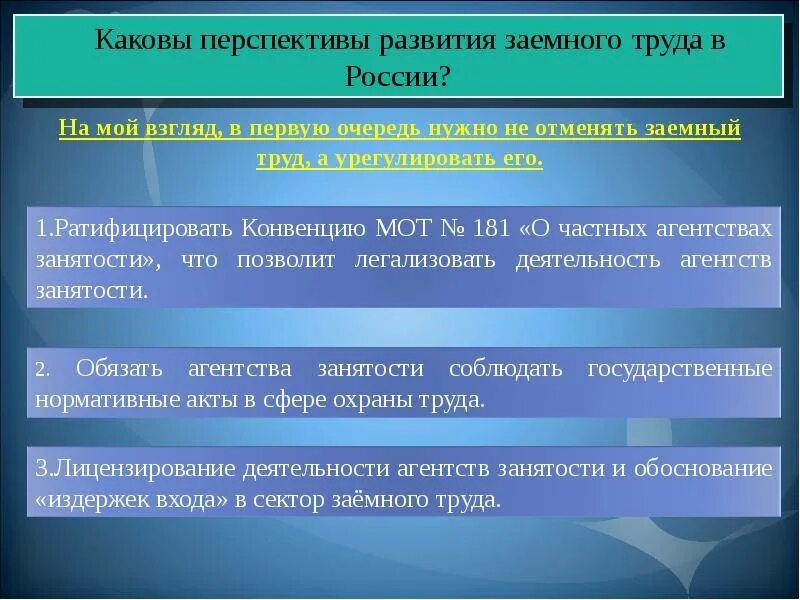 Каковы перспективы развития заемного труда в России?

На мой взгляд, в первую очередь нужно не отменять заемный труд, а урегулировать его.

1.Ратифицировать Конвенцию МОТ № 181 «О частных агентствах занятости», что позволит легализовать деятельность агентств занятости.

2. Обязать агентства занятости соблюдать государственные нормативные акты в сфере охраны труда.

3.Лицензирование деятельности агентств занятости и обоснование «издержек входа» в сектор заёмного труда.